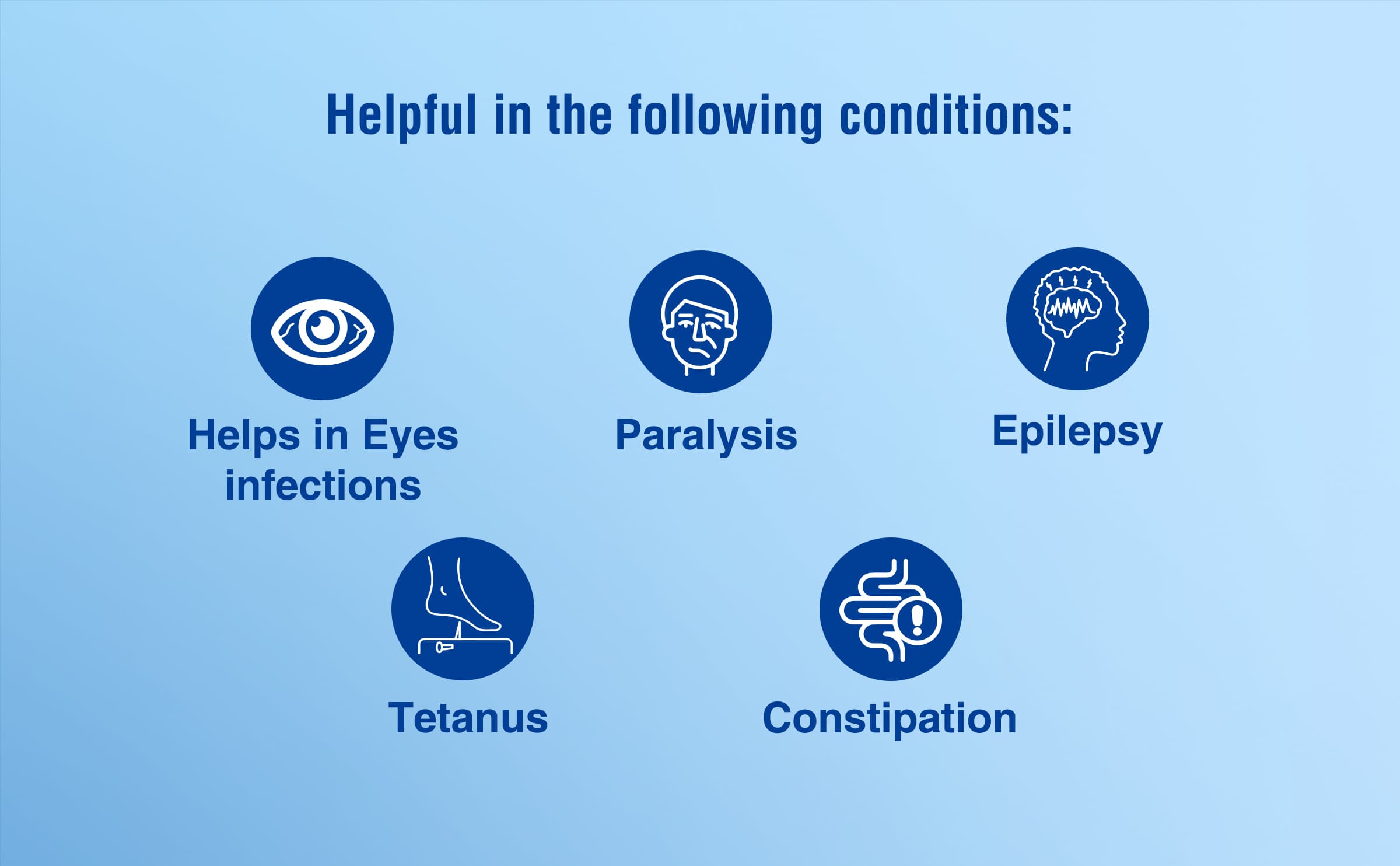 Helpful in the following conditions:

Helps in Eyes infections

Paralysis

Epilepsy

Tetanus

Constipation